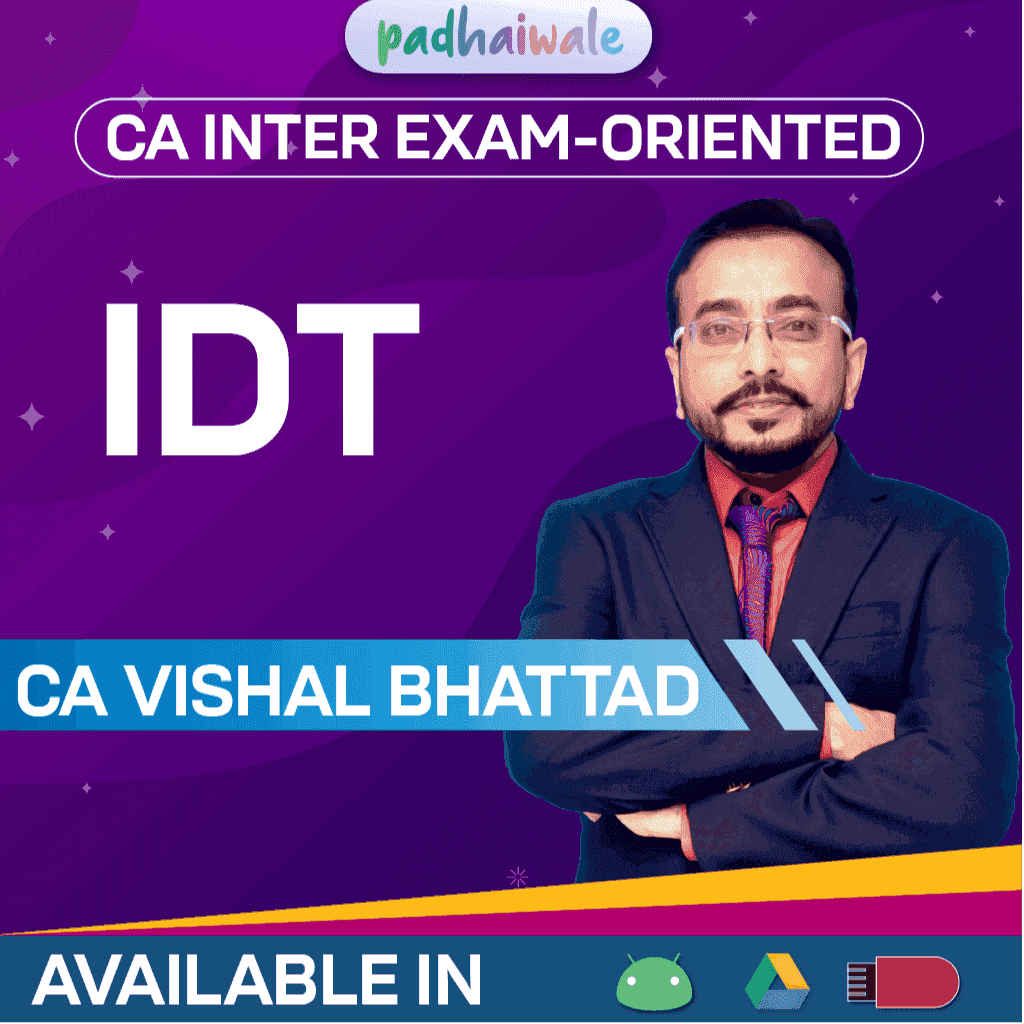 padhaiwale

CA INTER EXAM-ORIENTED

IDT

CA VISHAL BHATTAD

AVAILABLE IN